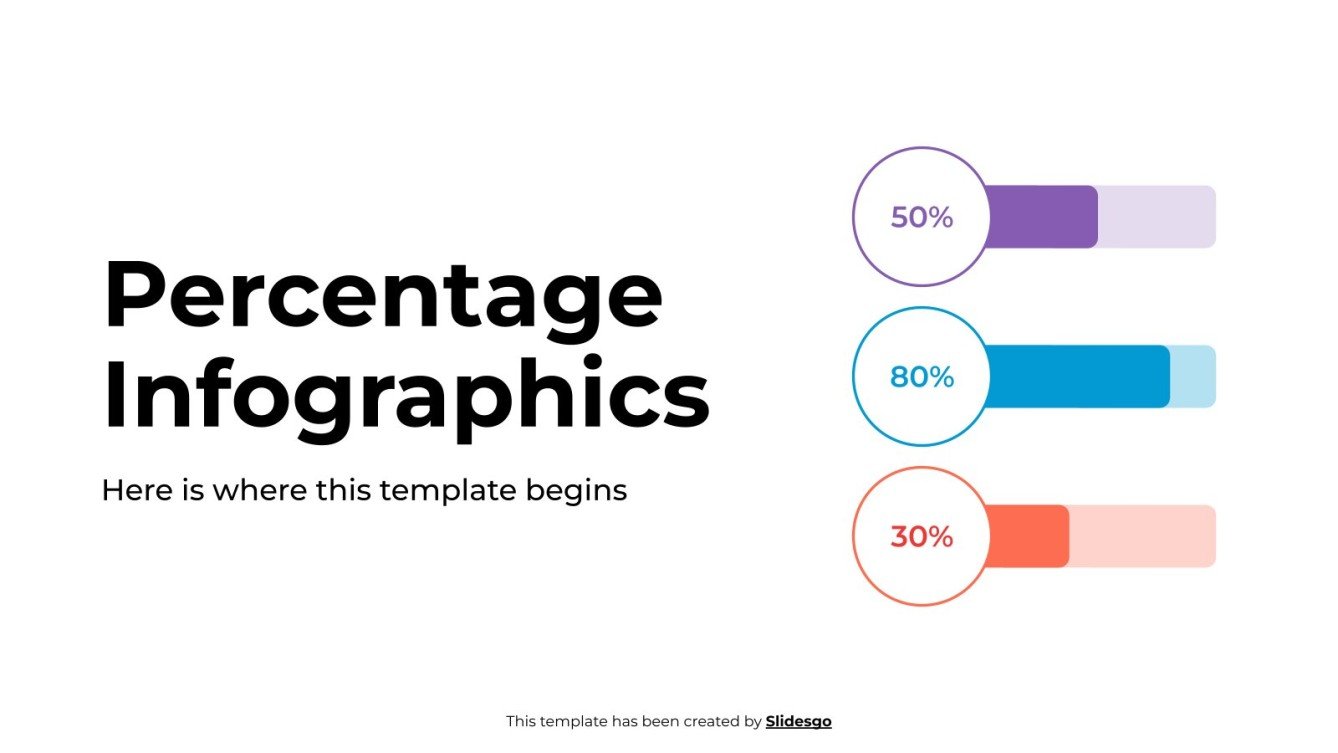 Percentage Infographics

Here is where this template begins

50%

80%

30%

This template has been created by Slidesgo